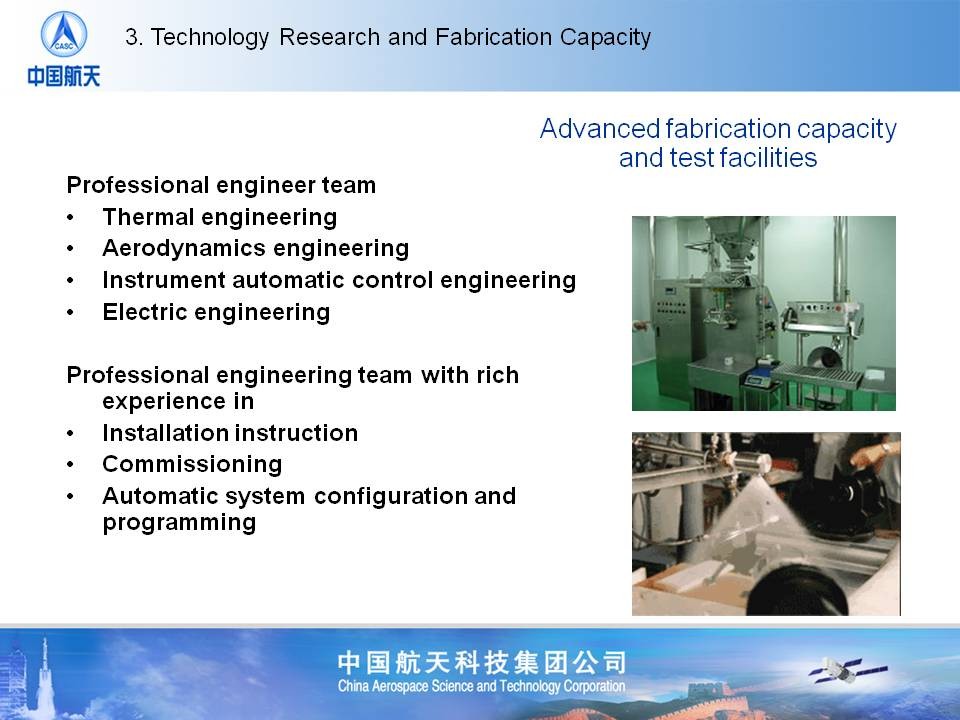 CASC
中国航天

3. Technology Research and Fabrication Capacity

Advanced fabrication capacity and test facilities

Professional engineer team
• Thermal engineering
• Aerodynamics engineering
• Instrument automatic control engineering
• Electric engineering

Professional engineering team with rich experience in
• Installation instruction
• Commissioning
• Automatic system configuration and programming

中国航天科技集团公司
China Aerospace Science and Technology Corporation